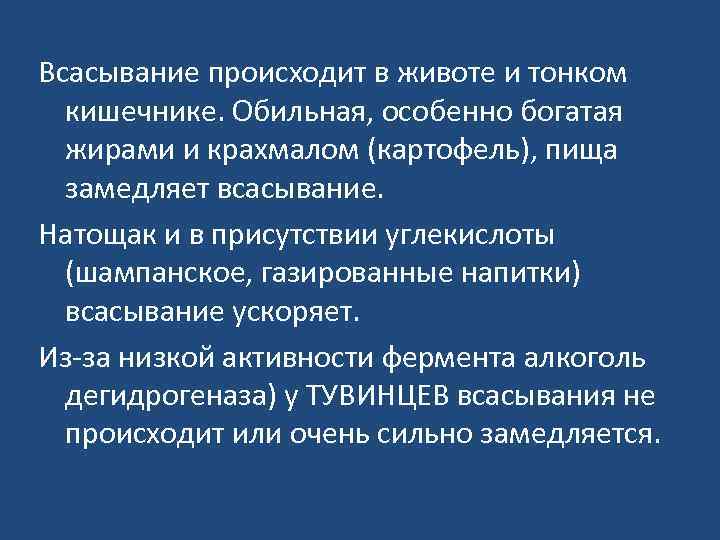 Всасывание происходит в животе и тонком кишечнике. Обильная, особенно богатая жирами и крахмалом (картофель), пища замедляет всасывание.

Натощак и в присутствии углекислоты (шампанское, газированные напитки) всасывание ускоряет.

Из-за низкой активности фермента алкоголь дегидрогеназа) у ТУВИНЦЕВ всасывания не происходит или очень сильно замедляется.